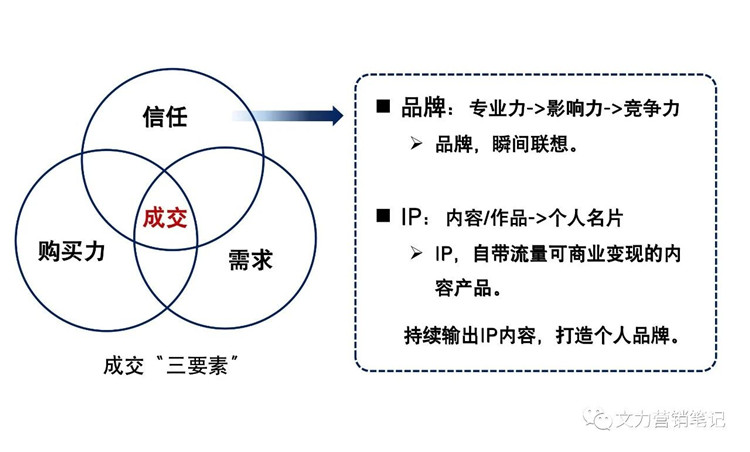 信任

成交

购买力

需求

成交“三要素”

■ 品牌：专业力->影响力->竞争力

➢ 品牌，瞬间联想。

■ IP：内容/作品->个人名片

➢ IP，自带流量可商业变现的内容产品。

持续输出IP内容，打造个人品牌。

文力营销笔记